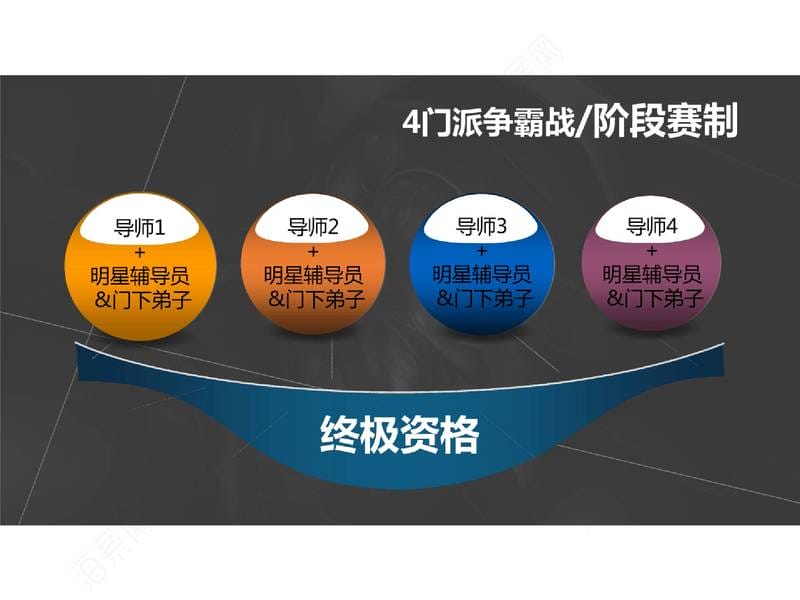 4门派争霸战/阶段赛制

导师1
+
明星辅导员
&门下弟子

导师2
+
明星辅导员
&门下弟子

导师3
+
明星辅导员
&门下弟子

导师4
+
明星辅导员
&门下弟子

终极资格